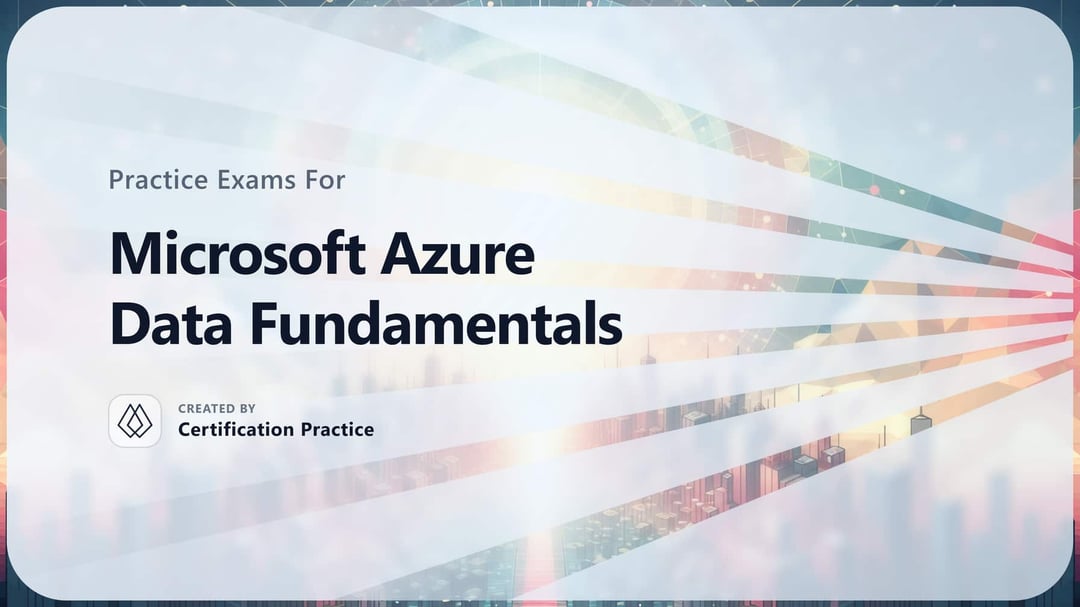 Practice Exams For

Microsoft Azure Data Fundamentals

CREATED BY
Certification Practice